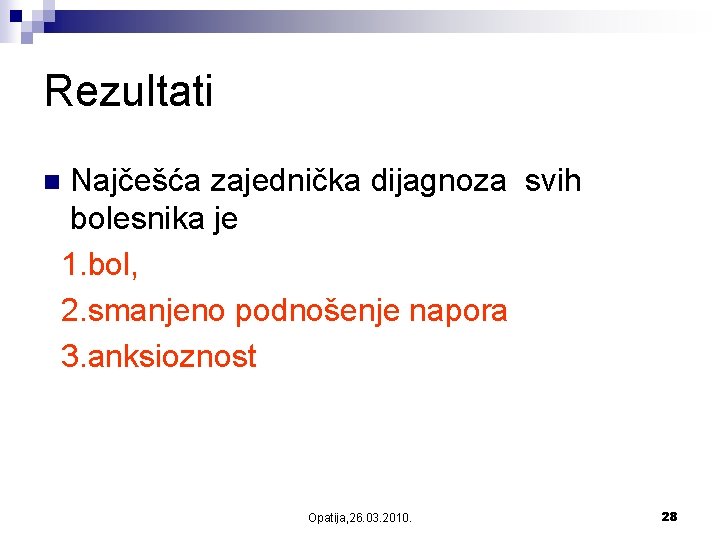 Rezultati

Najčešća zajednička dijagnoza svih bolesnika je

1.bol,

2.smanjeno podnošenje napora

3.anksioznost

Opatija,26.03.2010.

28